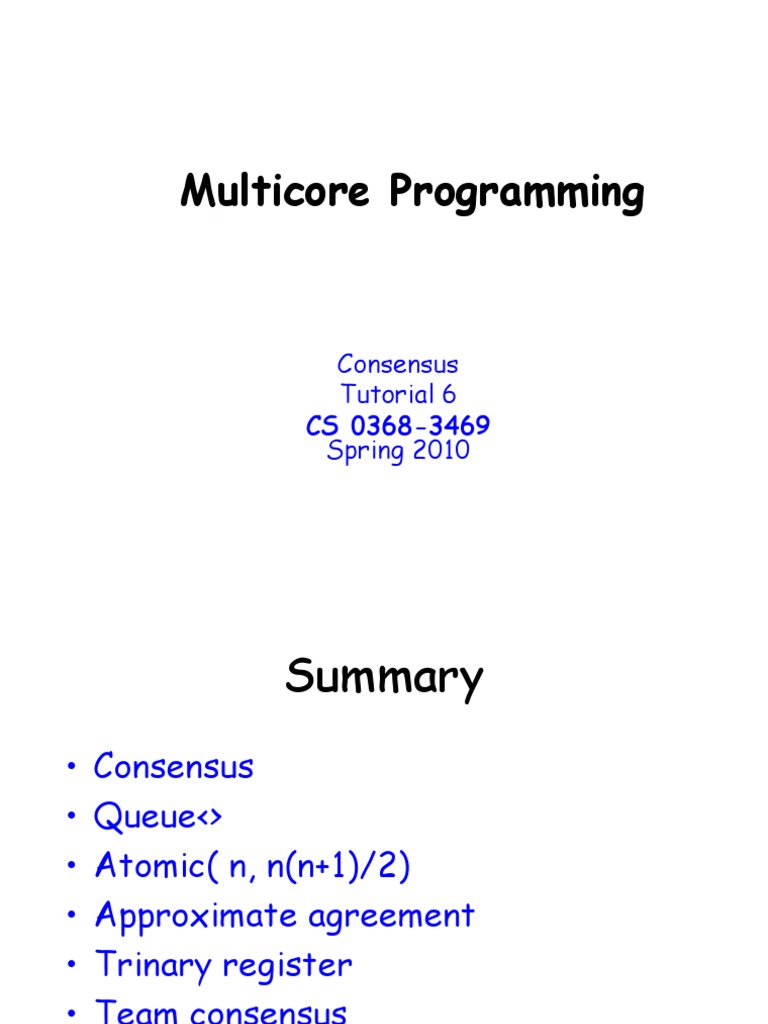 Multicore Programming

Consensus
Tutorial 6
CS 0368-3469
Spring 2010

Summary

• Consensus
• Queue<>
• Atomic( n, n(n+1)/2)
• Approximate agreement
• Trinary register
• Team consensus